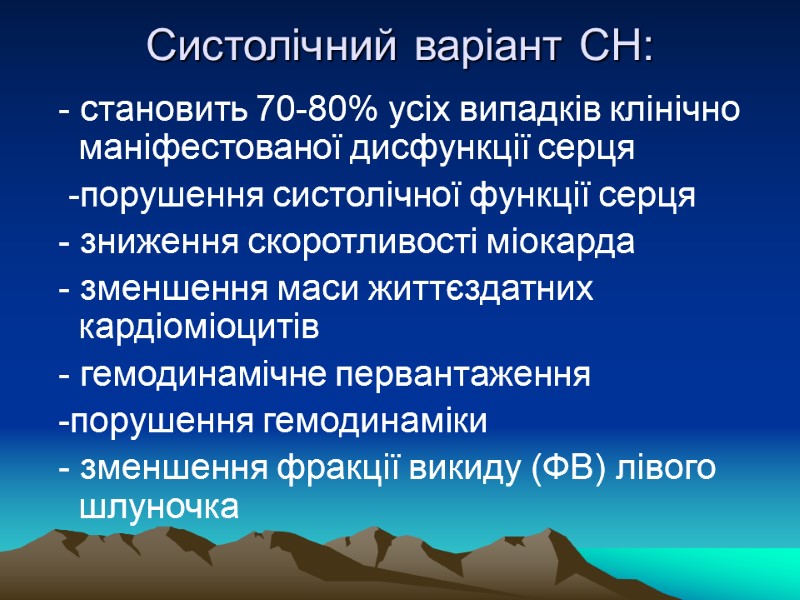 Систолічний варіант СН:

- становить 70-80% усіх випадків клінічно маніфестованої дисфункції серця

-порушення систолічної функції серця

- зниження скоротливості міокарда

- зменшення маси життєздатних кардіоміоцитів

- гемодинамічне первантаження

-порушення гемодинаміки

- зменшення фракції викиду (ФВ) лівого шлуночка